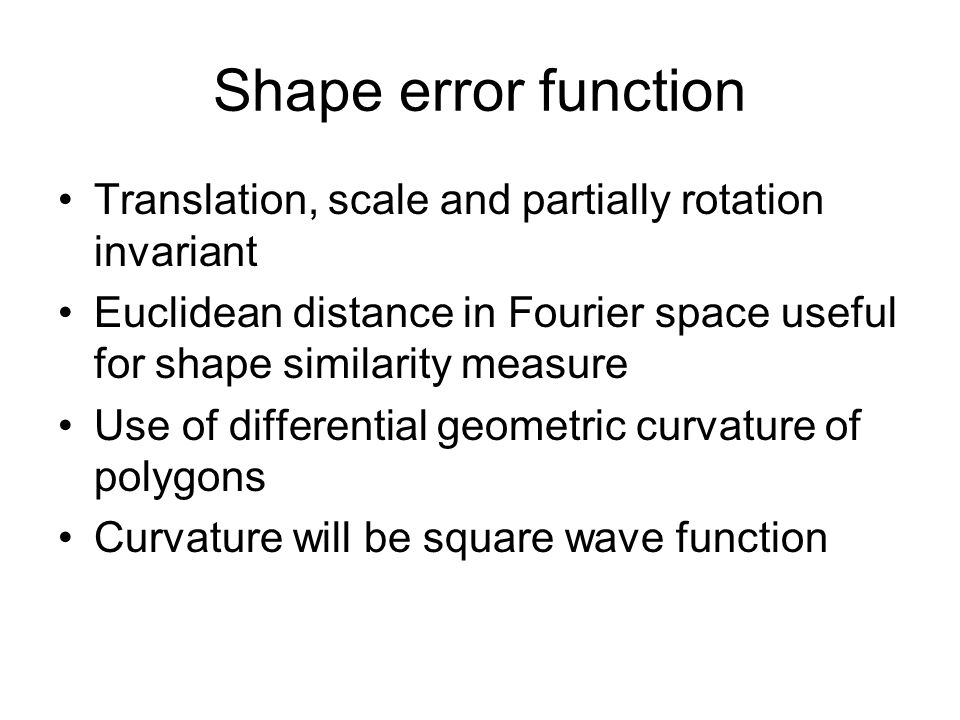 Shape error function

• Translation, scale and partially rotation invariant
• Euclidean distance in Fourier space useful for shape similarity measure
• Use of differential geometric curvature of polygons
• Curvature will be square wave function